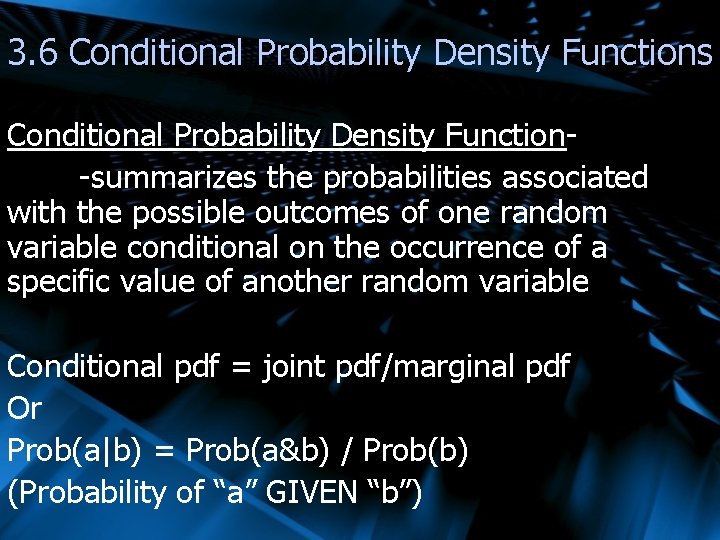 3.6 Conditional Probability Density Functions

Conditional Probability Density Function-
-summarizes the probabilities associated with the possible outcomes of one random variable conditional on the occurrence of a specific value of another random variable

Conditional pdf = joint pdf/marginal pdf
Or
Prob(a|b) = Prob(a&b) / Prob(b)
(Probability of “a” GIVEN “b”)